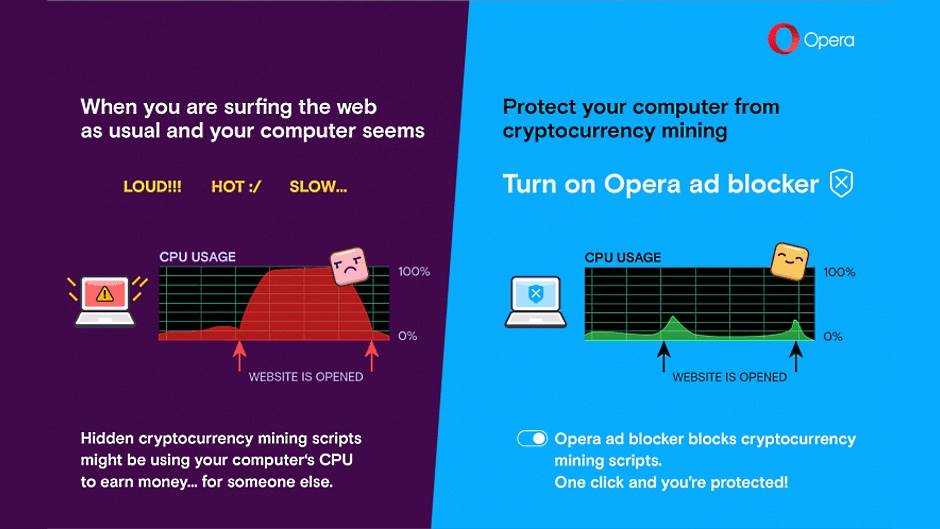 Opera

When you are surfing the web as usual and your computer seems

LOUD!!! HOT :/ SLOW...

CPU USAGE

100%

0%

WEBSITE IS OPENED

Hidden cryptocurrency mining scripts might be using your computer's CPU to earn money... for someone else.

Protect your computer from cryptocurrency mining

Turn on Opera ad blocker

CPU USAGE

100%

0%

WEBSITE IS OPENED

Opera ad blocker blocks cryptocurrency mining scripts.
One click and you're protected!